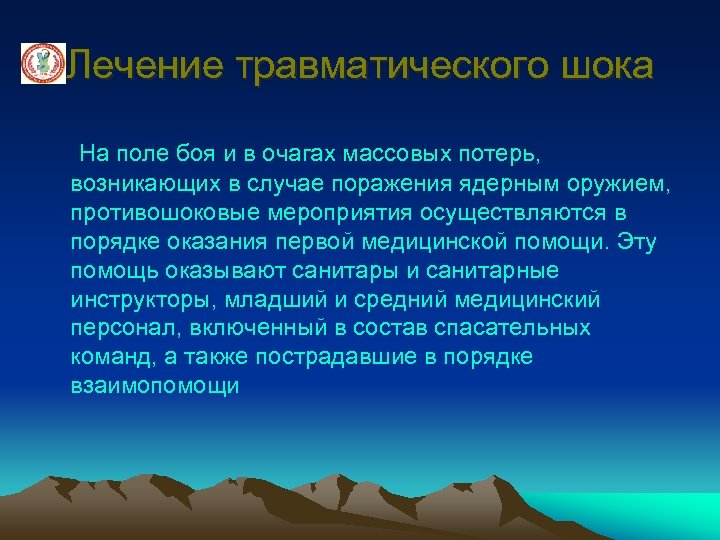 Лечение травматического шока

На поле боя и в очагах массовых потерь, возникающих в случае поражения ядерным оружием, противошоковые мероприятия осуществляются в порядке оказания первой медицинской помощи. Эту помощь оказывают санитары и санитарные инструкторы, младший и средний медицинский персонал, включенный в состав спасательных команд, а также пострадавшие в порядке взаимопомощи